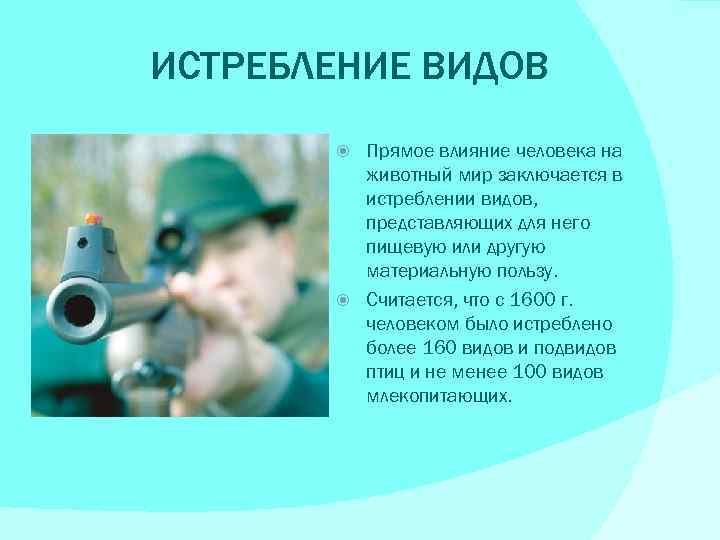 ИСТРЕБЛЕНИЕ ВИДОВ

Прямое влияние человека на животный мир заключается в истреблении видов, представляющих для него пищевую или другую материальную пользу.

Считается, что с 1600 г. человеком было истреблено более 160 видов и подвидов птиц и не менее 100 видов млекопитающих.